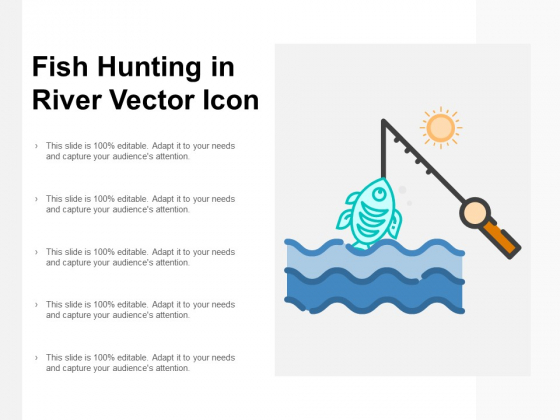 Fish Hunting in River Vector Icon

› This slide is 100% editable. Adapt it to your needs and capture your audience's attention.

› This slide is 100% editable. Adapt it to your needs and capture your audience's attention.

› This slide is 100% editable. Adapt it to your needs and capture your audience's attention.

› This slide is 100% editable. Adapt it to your needs and capture your audience's attention.

› This slide is 100% editable. Adapt it to your needs and capture your audience's attention.